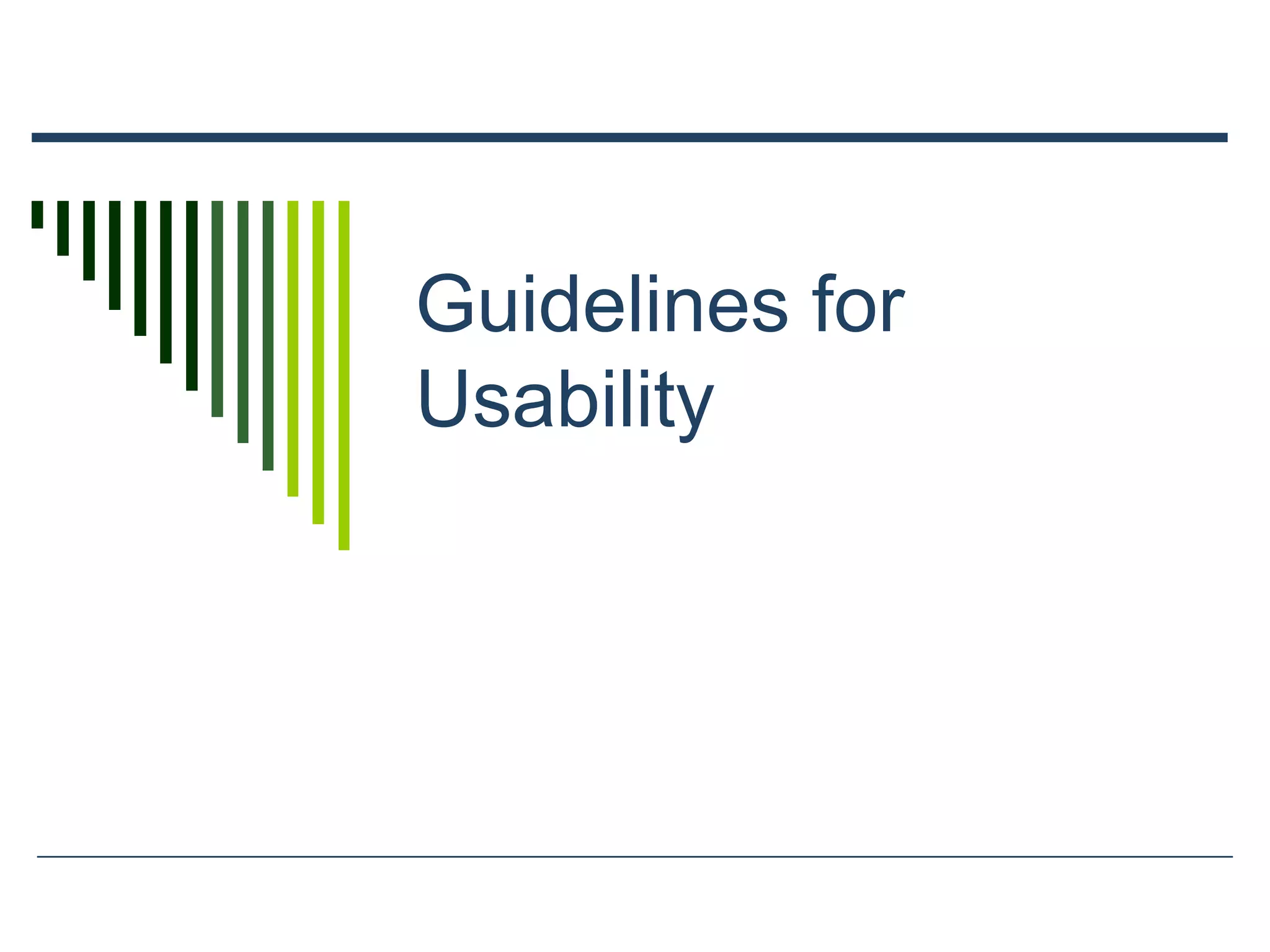 Guidelines for Usability